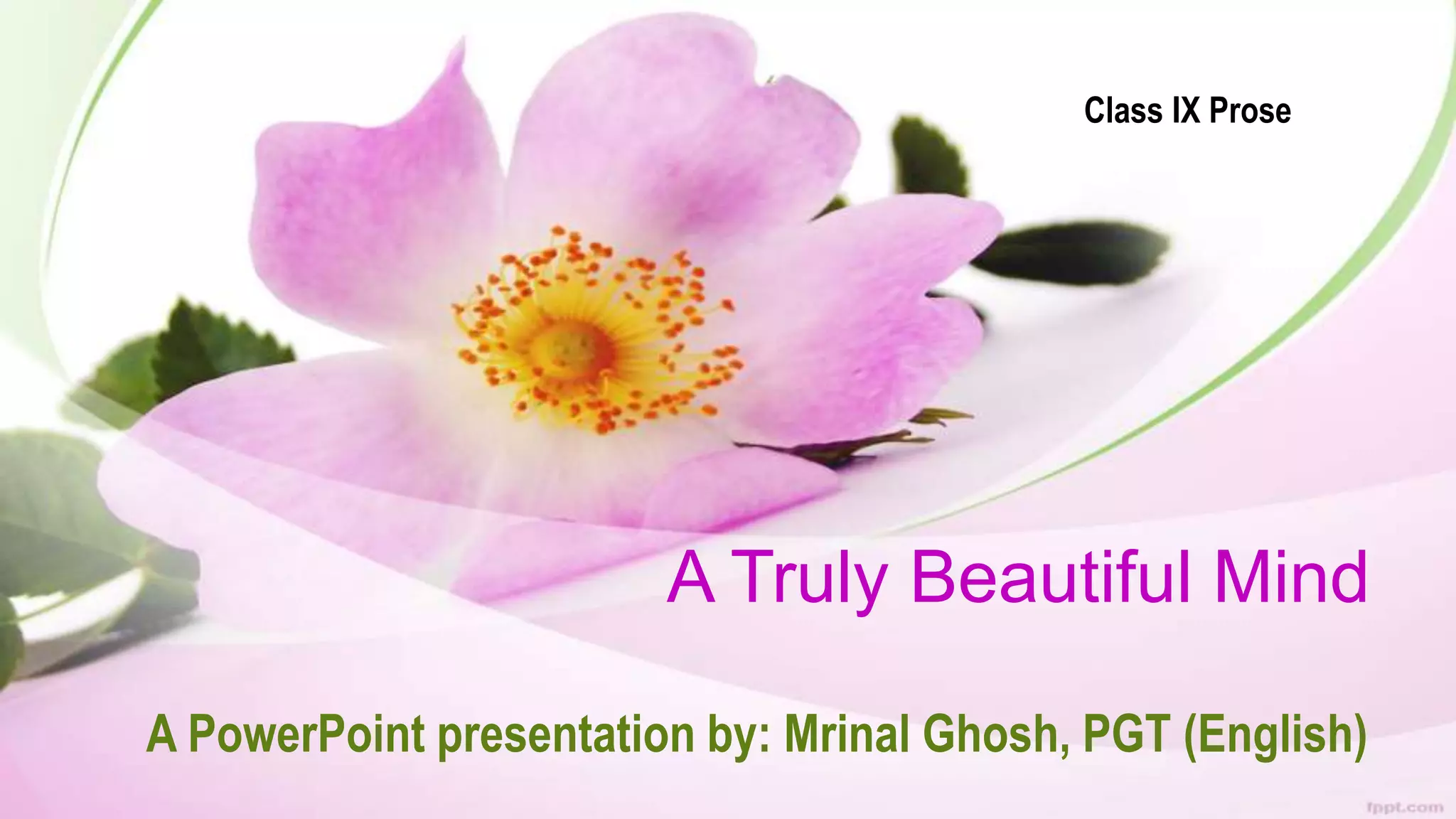 Class IX Prose

A Truly Beautiful Mind

A PowerPoint presentation by: Mrinal Ghosh, PGT (English)

fppt.com